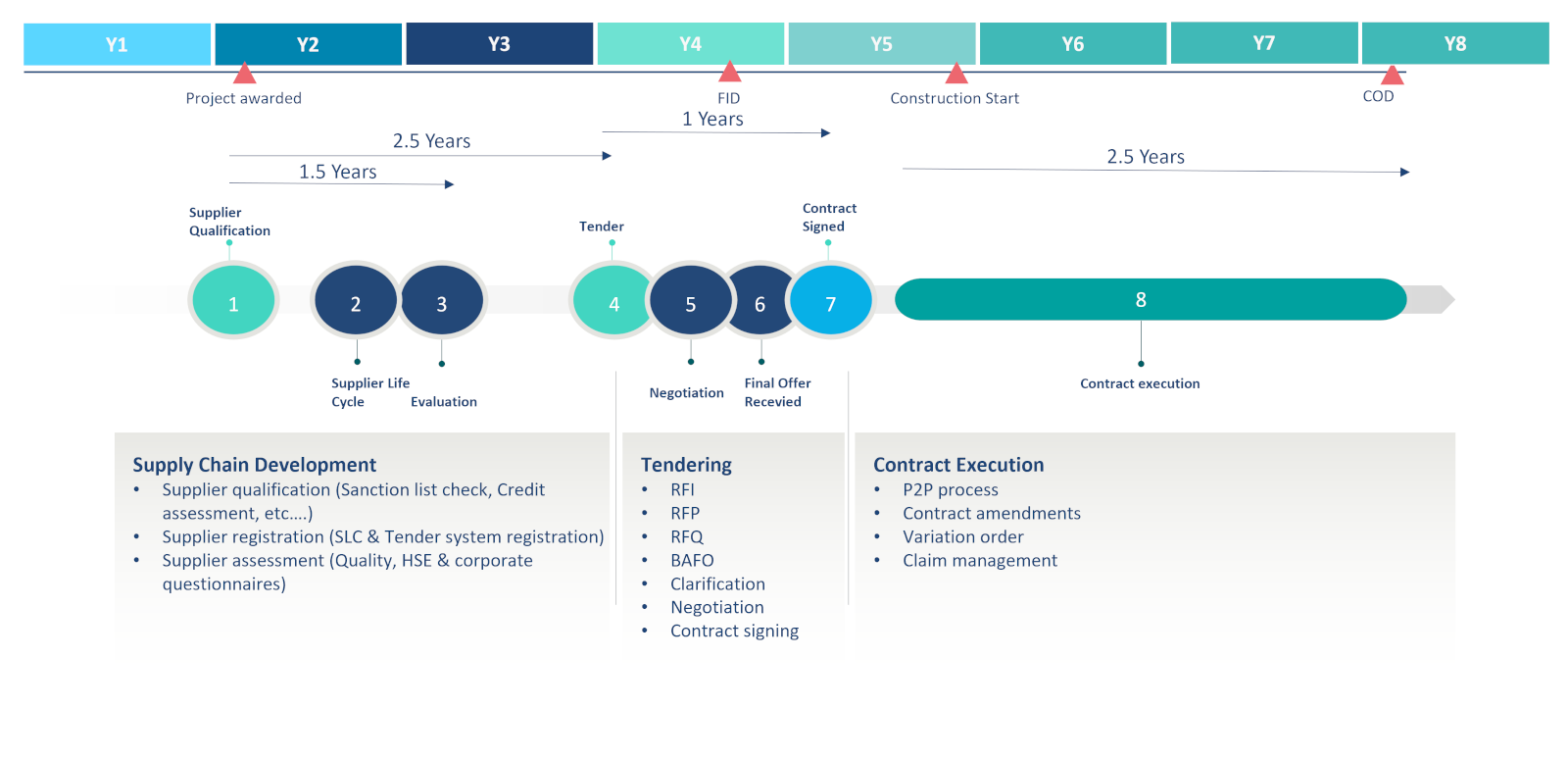 Y1 Y2 Y3 Y4 Y5 Y6 Y7 Y8

Project awarded

FID

Construction Start

COD

1 Years

2.5 Years

1.5 Years

2.5 Years

Supplier Qualification

Tender

Contract Signed

1 2 3 4 5 6 7 8

Supplier Life Cycle

Evaluation

Negotiation

Final Offer Recevied

Contract execution

Supply Chain Development
• Supplier qualification (Sanction list check, Credit assessment, etc….)
• Supplier registration (SLC & Tender system registration)
• Supplier assessment (Quality, HSE & corporate questionnaires)

Tendering
• RFI
• RFP
• RFQ
• BAFO
• Clarification
• Negotiation
• Contract signing

Contract Execution
• P2P process
• Contract amendments
• Variation order
• Claim management